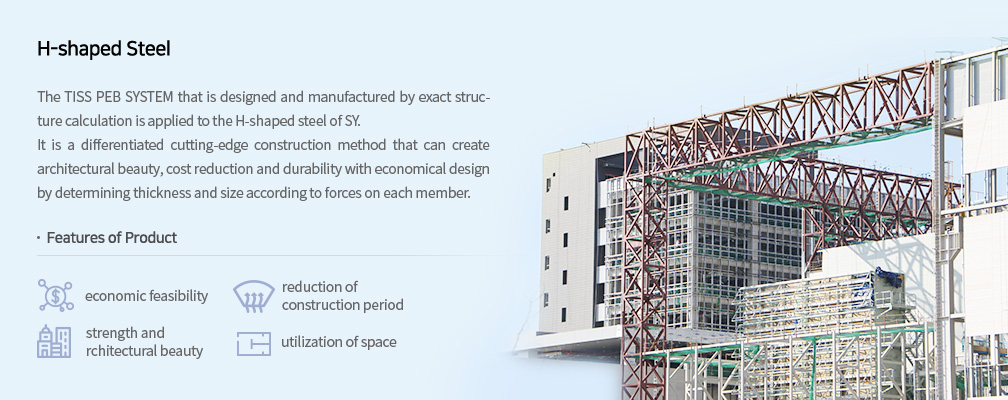 H-shaped Steel

The TISS PEB SYSTEM that is designed and manufactured by exact structure calculation is applied to the H-shaped steel of SY.
It is a differentiated cutting-edge construction method that can create architectural beauty, cost reduction and durability with economical design by determining thickness and size according to forces on each member.

· Features of Product

economic feasibility

reduction of construction period

strength and rchitectural beauty

utilization of space